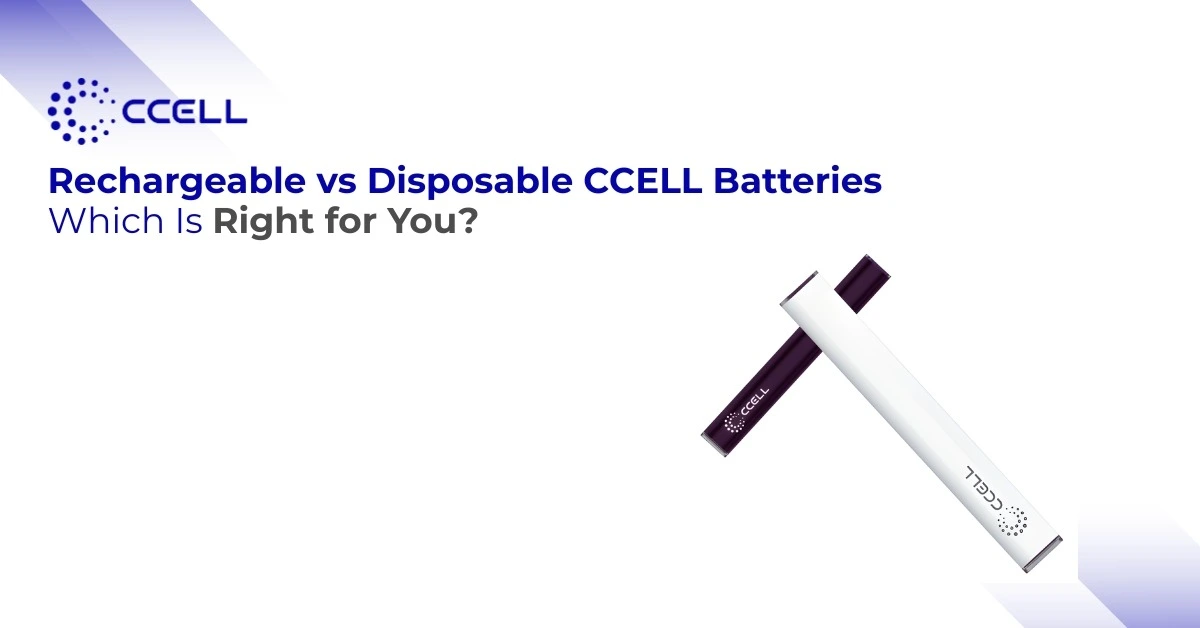 CCELL

Rechargeable vs Disposable CCELL Batteries
Which Is Right for You?

CCELL

CCELL